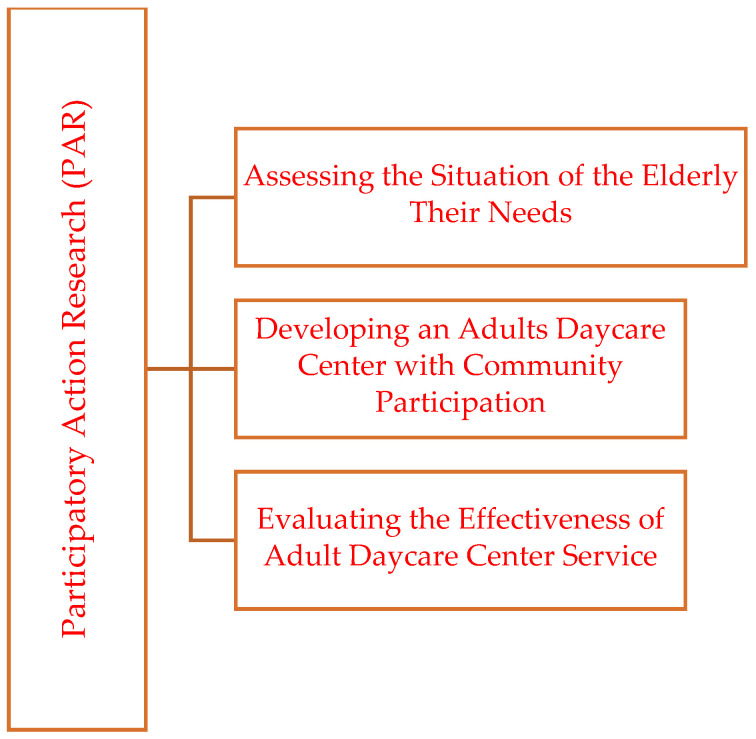 Participatory Action Research (PAR)

Assessing the Situation of the Elderly Their Needs

Developing an Adults Daycare Center with Community Participation

Evaluating the Effectiveness of Adult Daycare Center Service